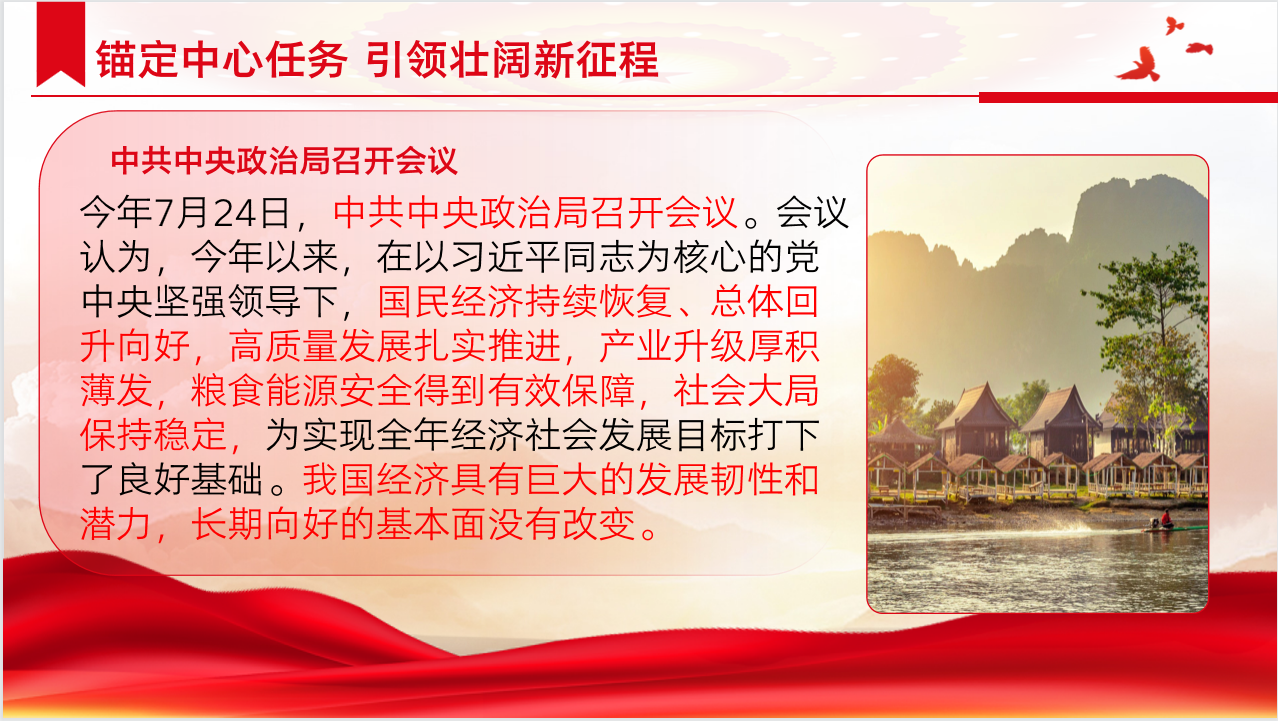 锚定中心任务 引领壮阔新征程

中共中央政治局召开会议

今年7月24日，中共中央政治局召开会议。会议认为，今年以来，在以习近平同志为核心的党中央坚强领导下，国民经济持续恢复、总体回升向好，高质量发展扎实推进，产业升级厚积薄发，粮食能源安全得到有效保障，社会大局保持稳定，为实现全年经济社会发展目标打下了良好基础。我国经济具有巨大的发展韧性和潜力，长期向好的基本面没有改变。